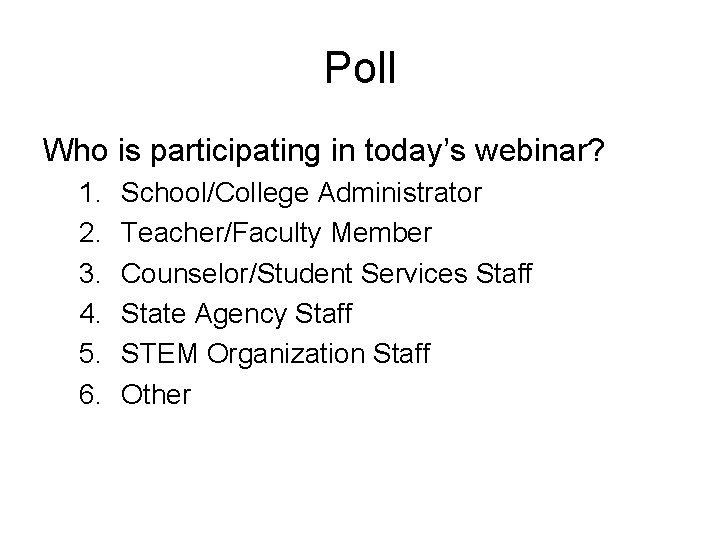 Poll

Who is participating in today’s webinar?

1. School/College Administrator
2. Teacher/Faculty Member
3. Counselor/Student Services Staff
4. State Agency Staff
5. STEM Organization Staff
6. Other